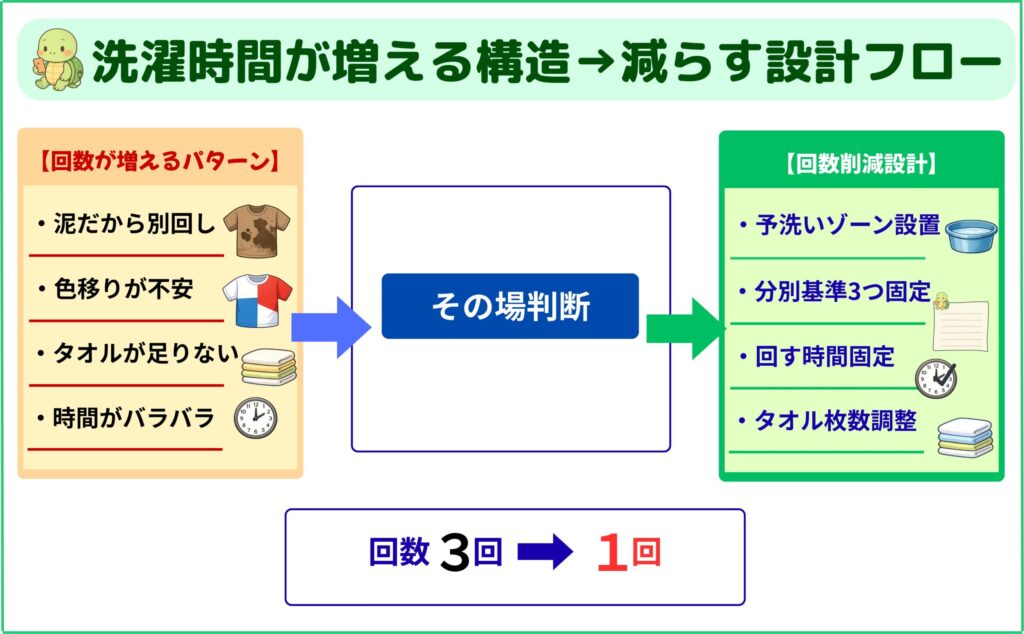 洗濯時間が増える構造→減らす設計フロー

【回数が増えるパターン】
・泥だから別回し
・色移りが不安
・タオルが足りない
・時間がバラバラ

その場判断

【回数削減設計】
・予洗いゾーン設置
・分別基準3つ固定
・回す時間固定
・タオル枚数調整

回数 3回 → 1回